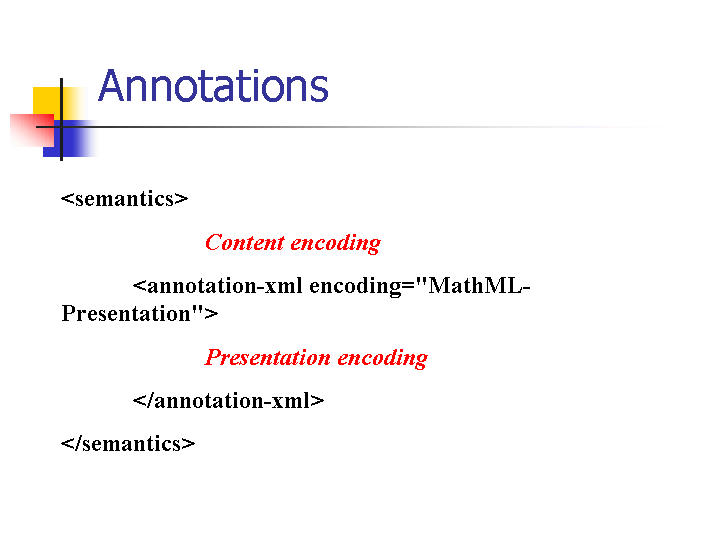 Annotations

<semantics>

Content encoding

<annotation-xml encoding="MathML-Presentation">

Presentation encoding

</annotation-xml>

</semantics>